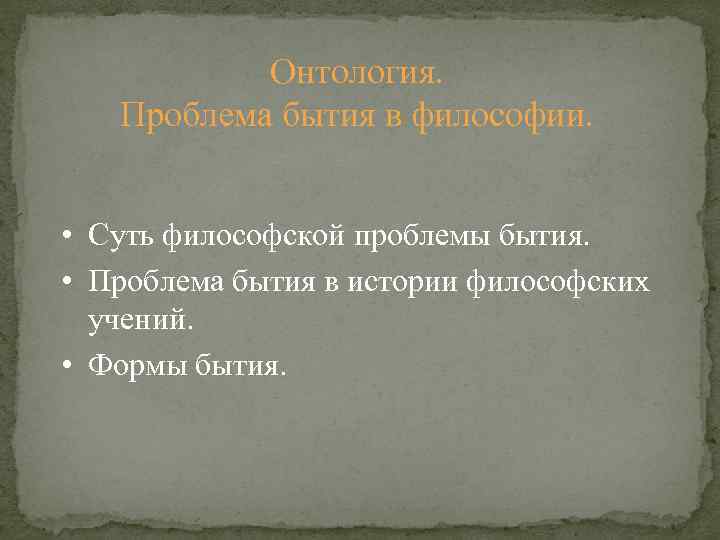 Онтология.
Проблема бытия в философии.

• Суть философской проблемы бытия.
• Проблема бытия в истории философских учений.
• Формы бытия.